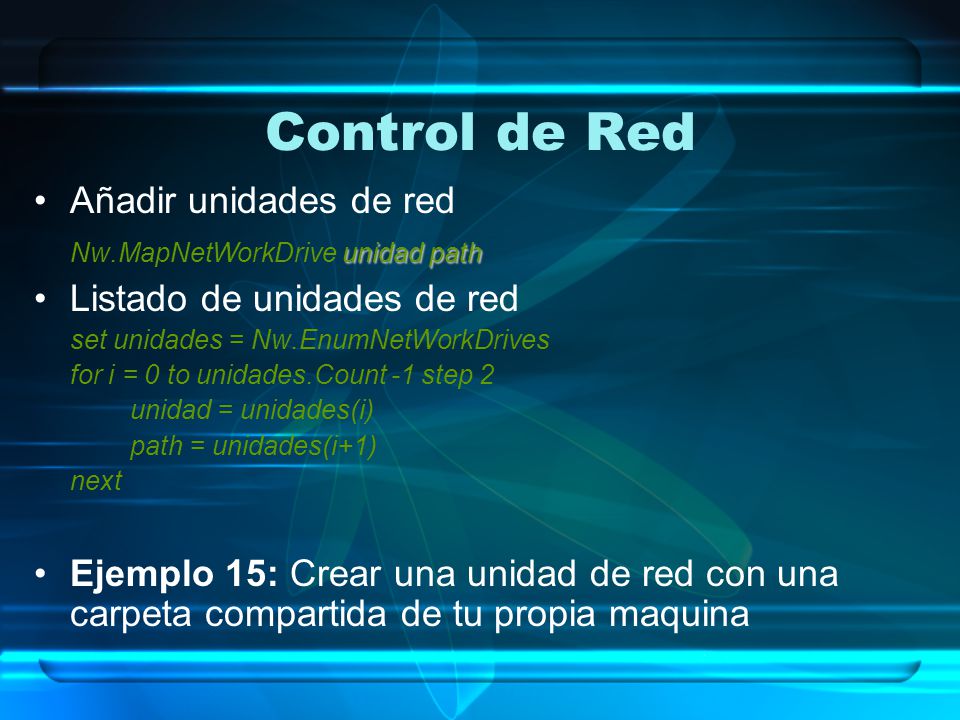 Control de Red

• Añadir unidades de red

Nw.MapNetWorkDrive unidad path

• Listado de unidades de red

set unidades = Nw.EnumNetWorkDrives
for i = 0 to unidades.Count -1 step 2
unidad = unidades(i)
path = unidades(i+1)
next

• Ejemplo 15: Crear una unidad de red con una carpeta compartida de tu propia maquina